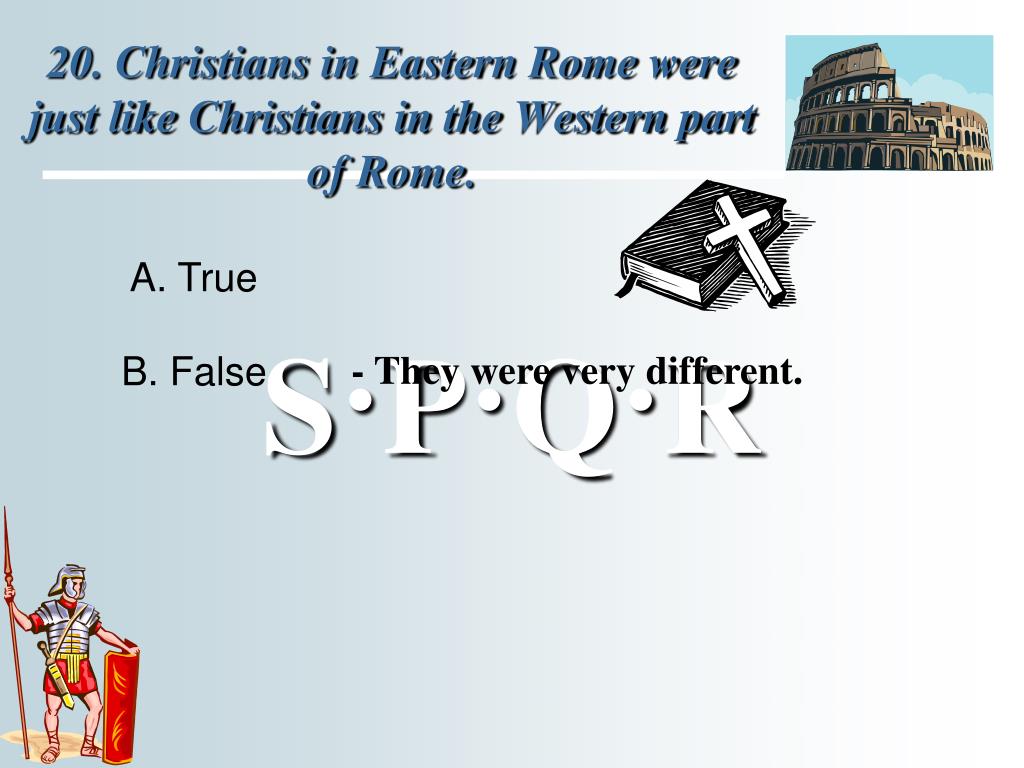 20. Christians in Eastern Rome were just like Christians in the Western part of Rome.

A. True

B. False - They were very different.

S·P·Q·R